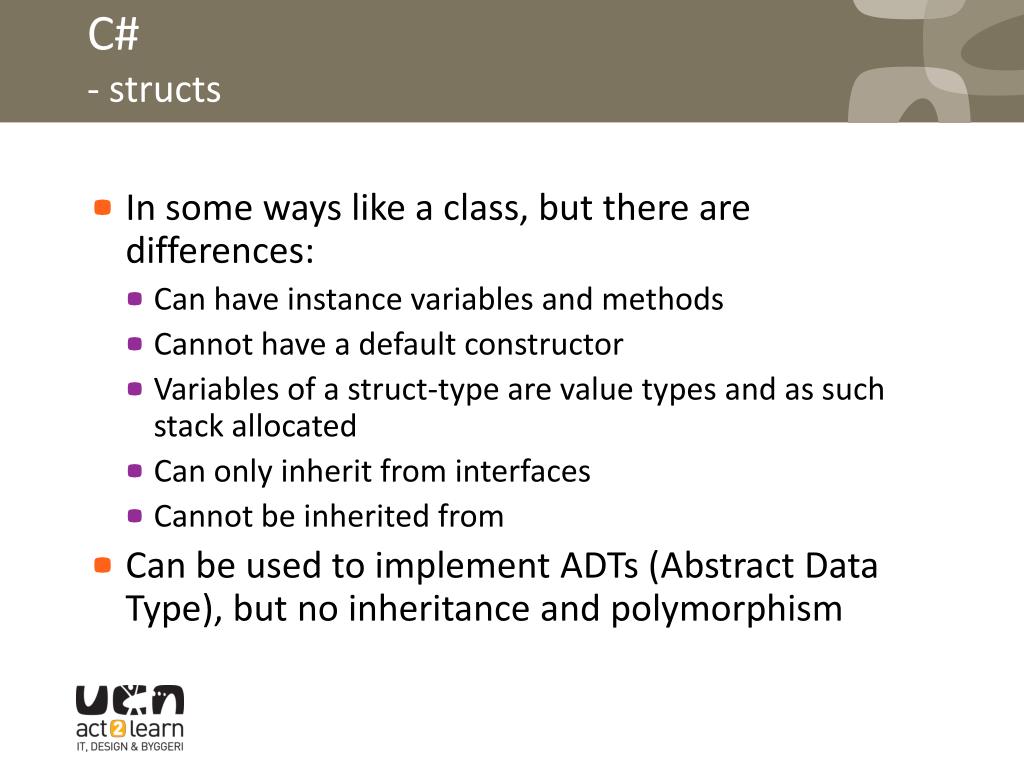 C#
- structs

In some ways like a class, but there are differences:

Can have instance variables and methods

Cannot have a default constructor

Variables of a struct-type are value types and as such stack allocated

Can only inherit from interfaces

Cannot be inherited from

Can be used to implement ADTs (Abstract Data Type), but no inheritance and polymorphism

ucn
act2learn
IT, DESIGN & BYGGERI